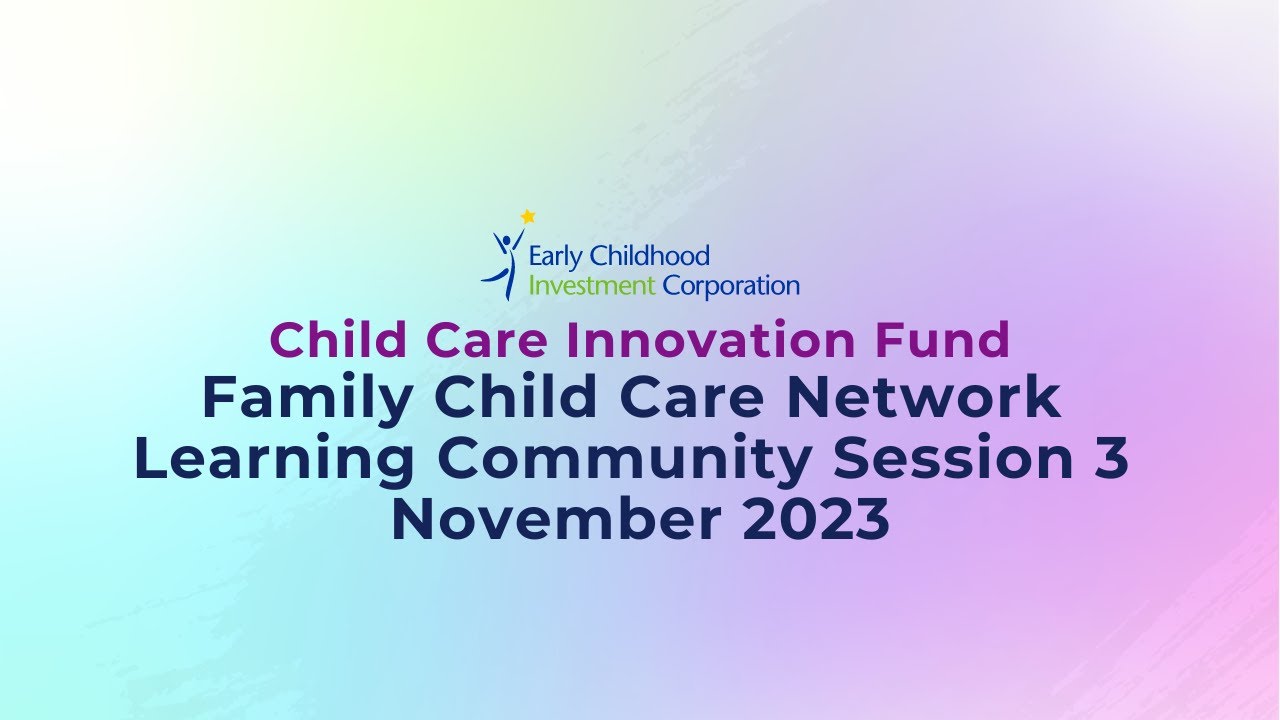 Early Childhood
Investment Corporation

Child Care Innovation Fund
Family Child Care Network
Learning Community Session 3
November 2023